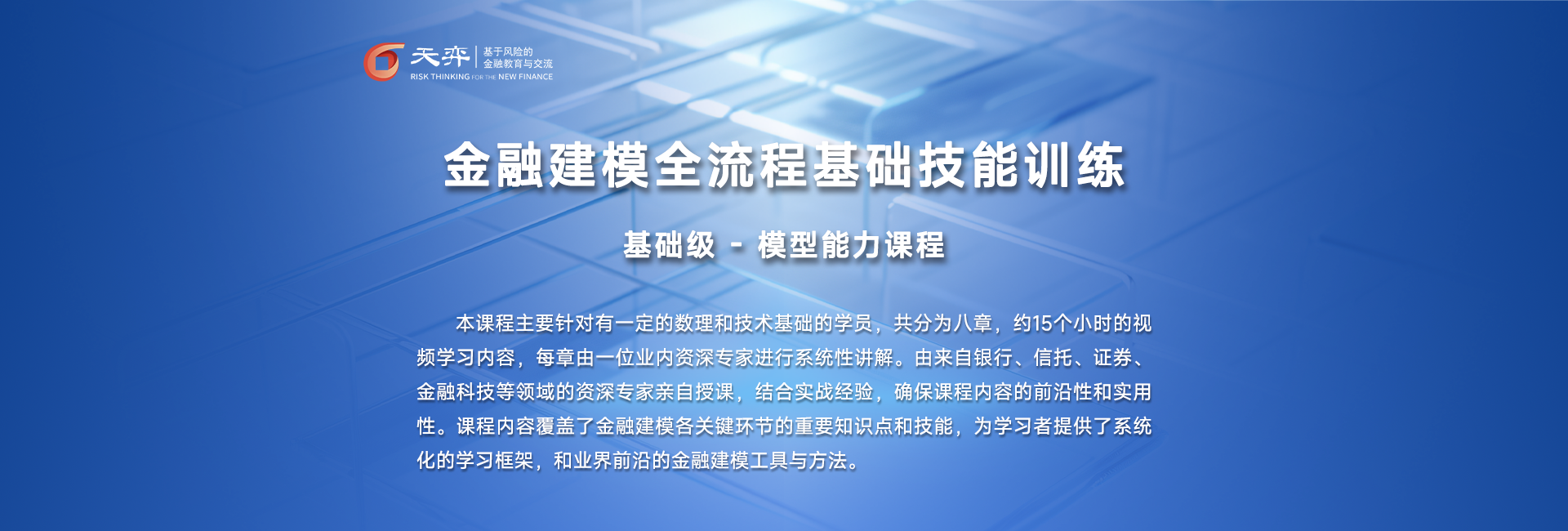 天弈 基于风险的 金融教育与交流
RISK THINKING FOR THE NEW FINANCE

金融建模全流程基础技能训练

基础级 - 模型能力课程

本课程主要针对有一定的数理和技术基础的学员，共分为八章，约15个小时的视频学习内容，每章由一位业内资深专家进行系统性讲解。由来自银行、信托、证券、金融科技等领域的资深专家亲自授课，结合实战经验，确保课程内容的前沿性和实用性。课程内容覆盖了金融建模各关键环节的重要知识点和技能，为学习者提供了系统化的学习框架，和业界前沿的金融建模工具与方法。